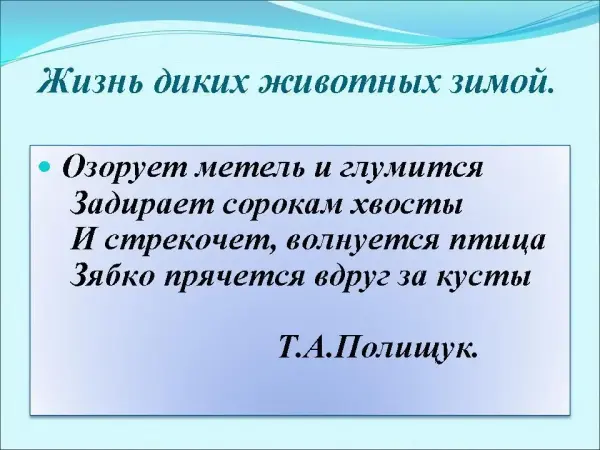 Жизнь диких животных зимой.

Озорует метель и глумится
Задирает сорокам хвосты
И стрекочет, волнуется птица
Зябко прячется вдруг за кусты

Т.А.Полищук.